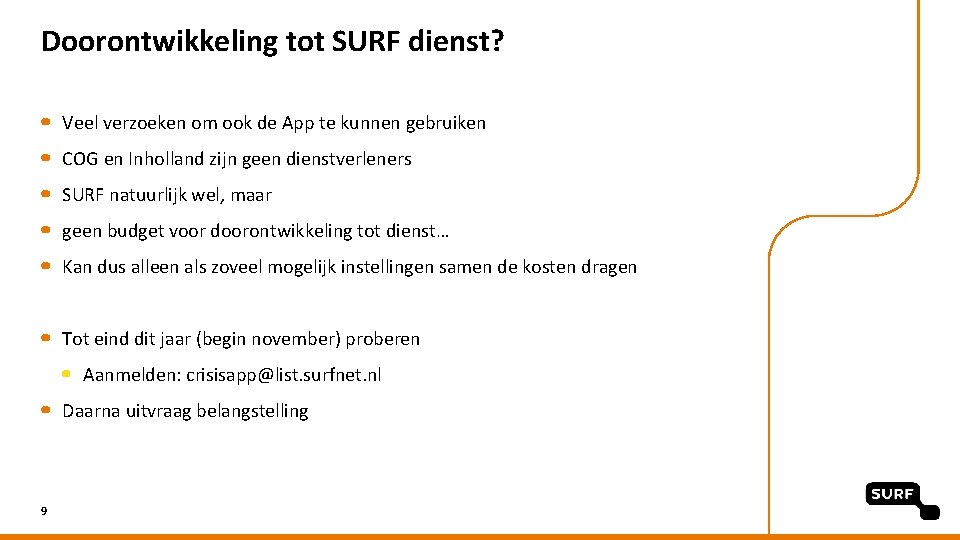 Doorontwikkeling tot SURF dienst?

Veel verzoeken om ook de App te kunnen gebruiken

COG en Inholland zijn geen dienstverleners

SURF natuurlijk wel, maar

geen budget voor doorontwikkeling tot dienst…

Kan dus alleen als zoveel mogelijk instellingen samen de kosten dragen

Tot eind dit jaar (begin november) proberen

Aanmelden: crisisapp@list.surfnet.nl

Daarna uitvraag belangstelling

9

SURF